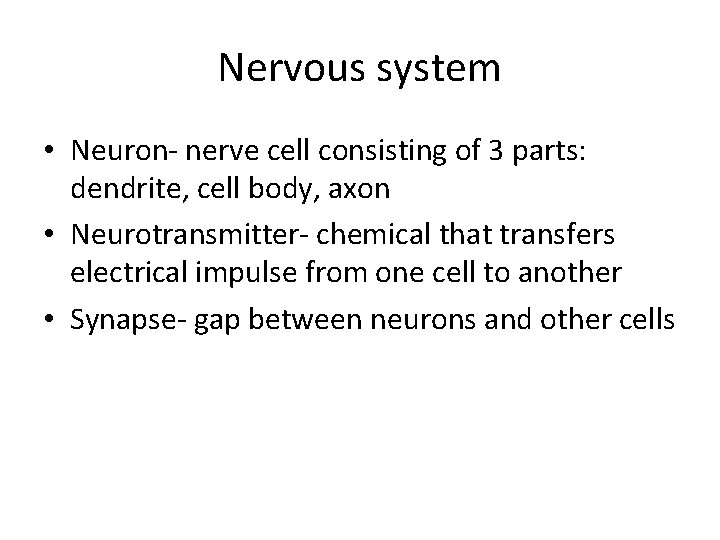 Nervous system

• Neuron- nerve cell consisting of 3 parts: dendrite, cell body, axon
• Neurotransmitter- chemical that transfers electrical impulse from one cell to another
• Synapse- gap between neurons and other cells